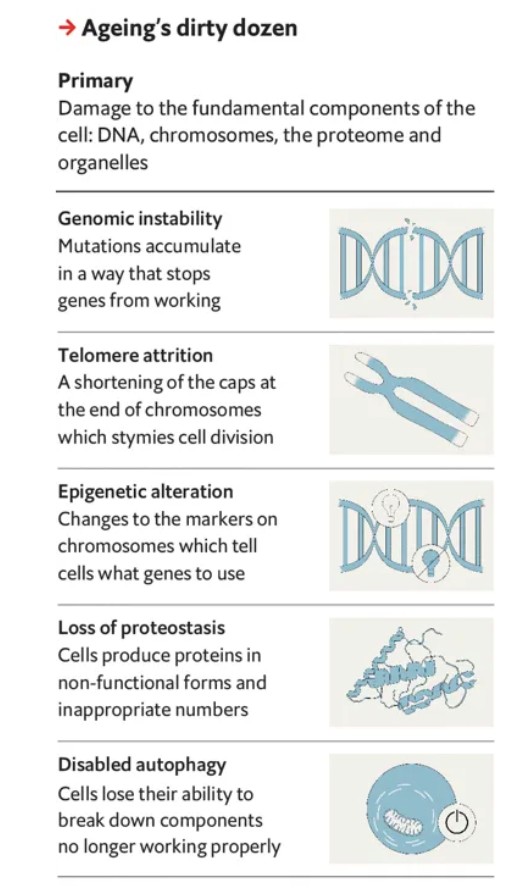 → Ageing's dirty dozen

Primary
Damage to the fundamental components of the cell: DNA, chromosomes, the proteome and organelles

Genomic instability
Mutations accumulate in a way that stops genes from working

Telomere attrition
A shortening of the caps at the end of chromosomes which stymies cell division

Epigenetic alteration
Changes to the markers on chromosomes which tell cells what genes to use

Loss of proteostasis
Cells produce proteins in non-functional forms and inappropriate numbers

Disabled autophagy
Cells lose their ability to break down components no longer working properly